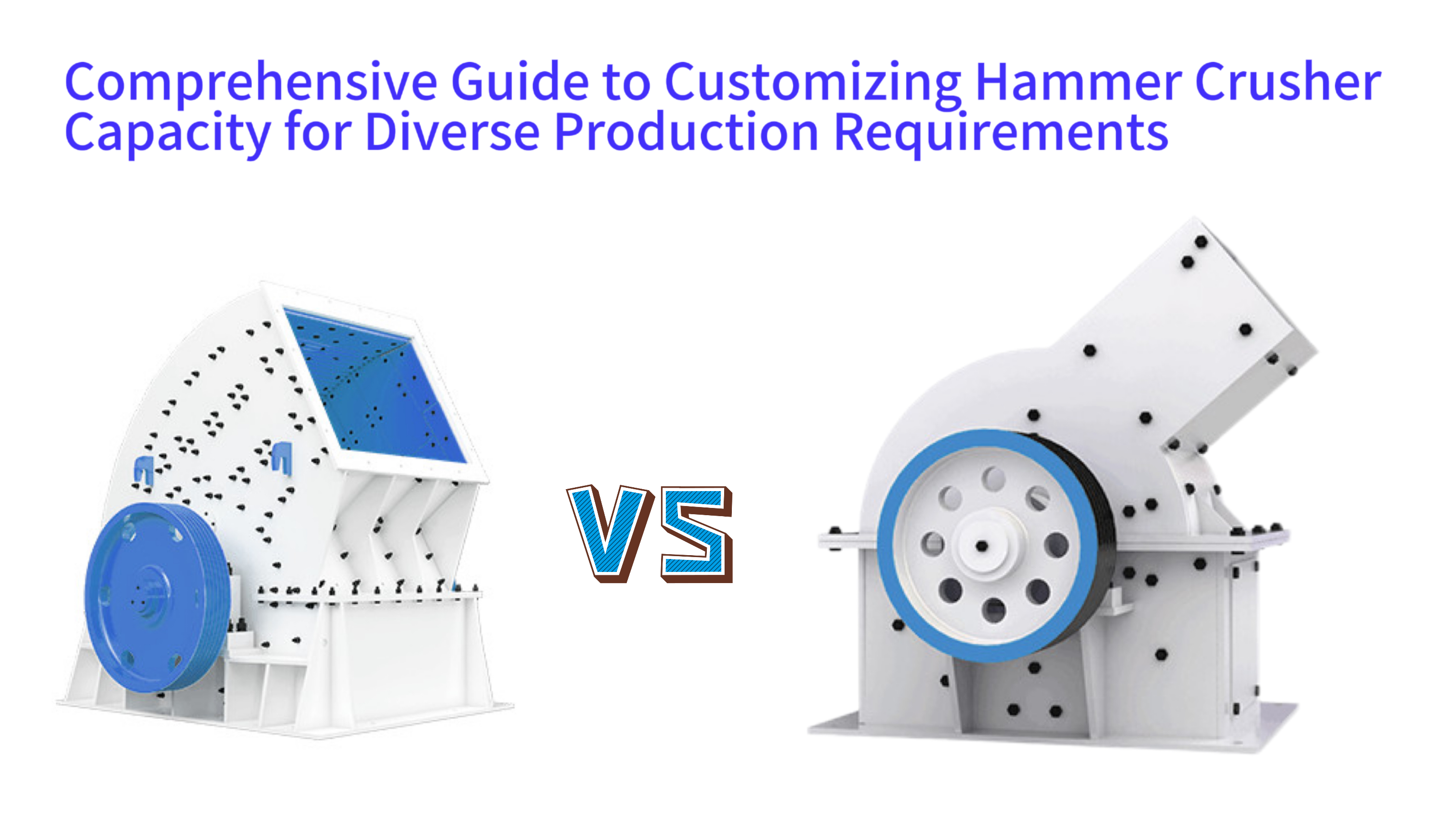 Comprehensive Guide to Customizing Hammer Crusher Capacity for Diverse Production Requirements

VS